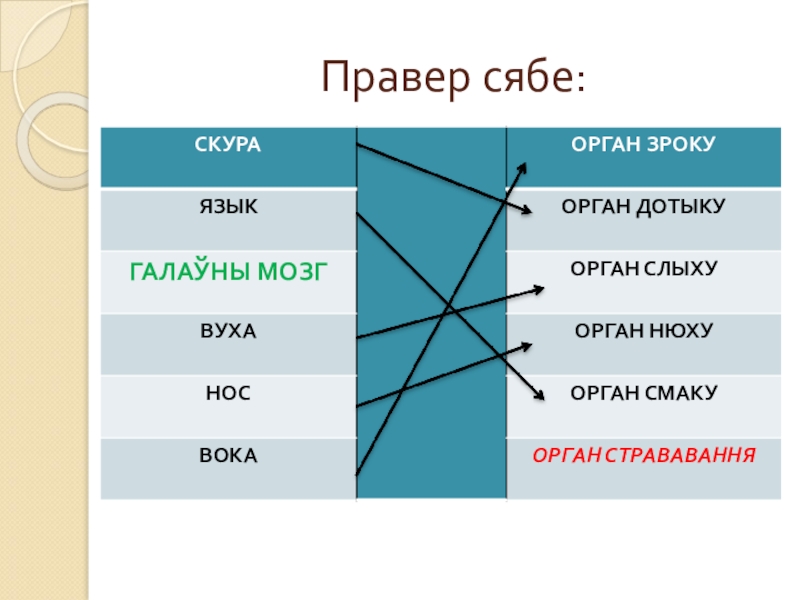 Правер сябе:

| СКУРА | | ОРГАН ЗРОКУ |
|---|---|---|
| ЯЗЫК | | ОРГАН ДОТЫКУ |
| ГАЛАЎНЫ МОЗГ | | ОРГАН СЛЫХУ |
| ВУХА | | ОРГАН НЮХУ |
| НОС | | ОРГАН СМАКУ |
| ВОКА | | ОРГАН СТРАВАВАННЯ |